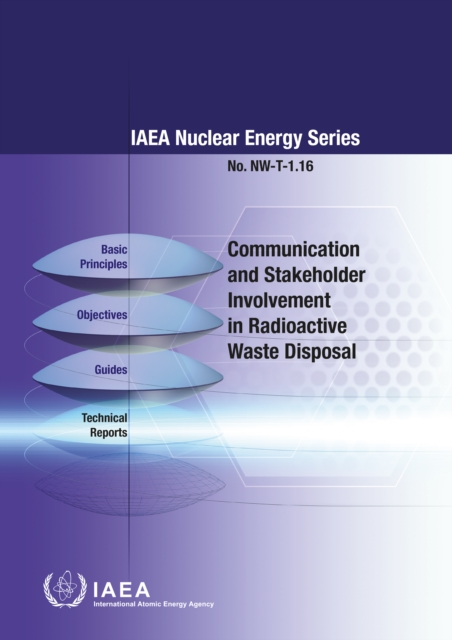 IAEA Nuclear Energy Series

No. NW-T-1.16

Basic Principles

Objectives

Guides

Technical Reports

Communication and Stakeholder Involvement in Radioactive Waste Disposal

IAEA
International Atomic Energy Agency